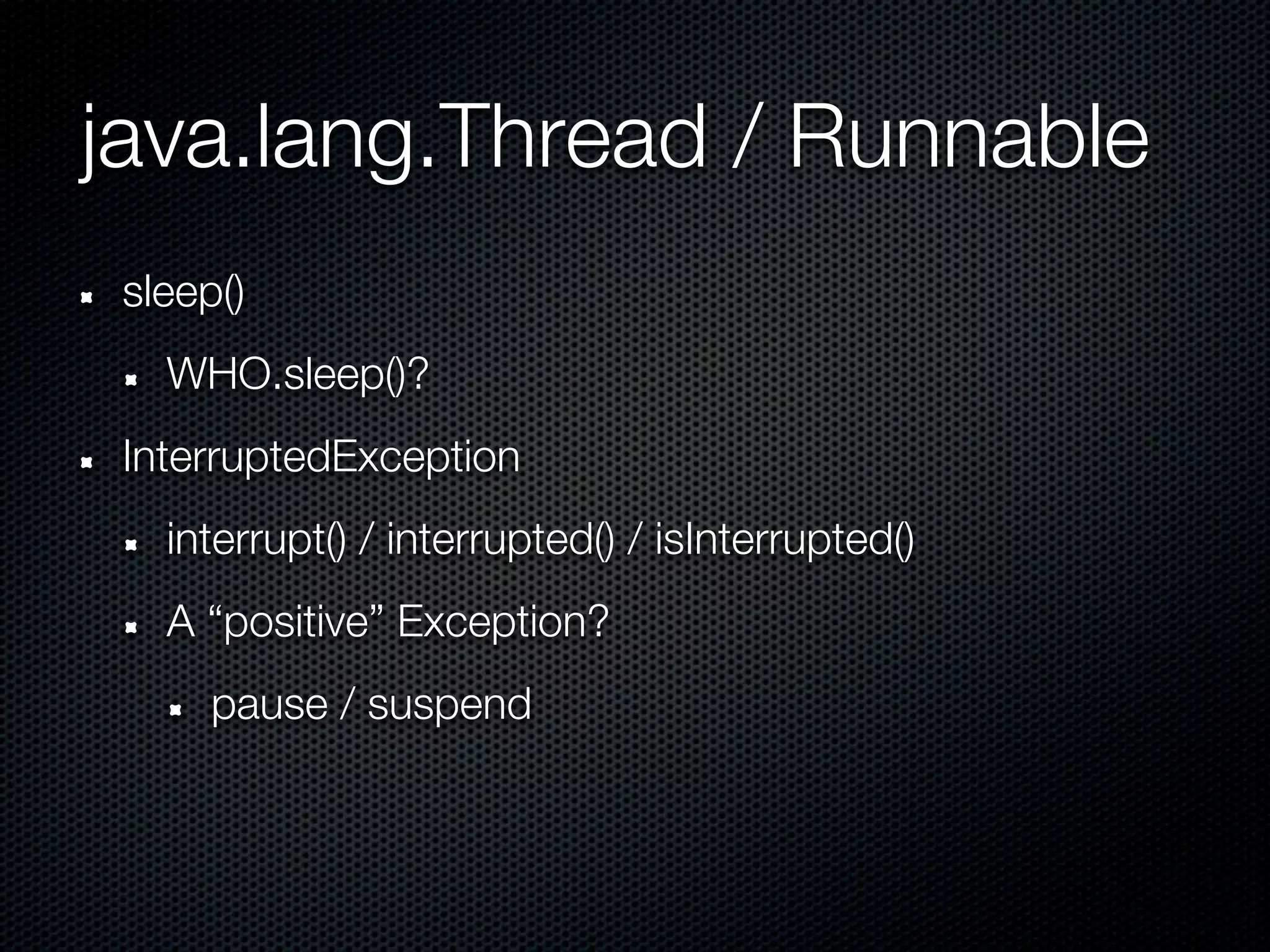 java.lang.Thread / Runnable

- sleep()
  - WHO.sleep()?
- InterruptedException
  - interrupt() / interrupted() / isInterrupted()
  - A “positive” Exception?
    - pause / suspend